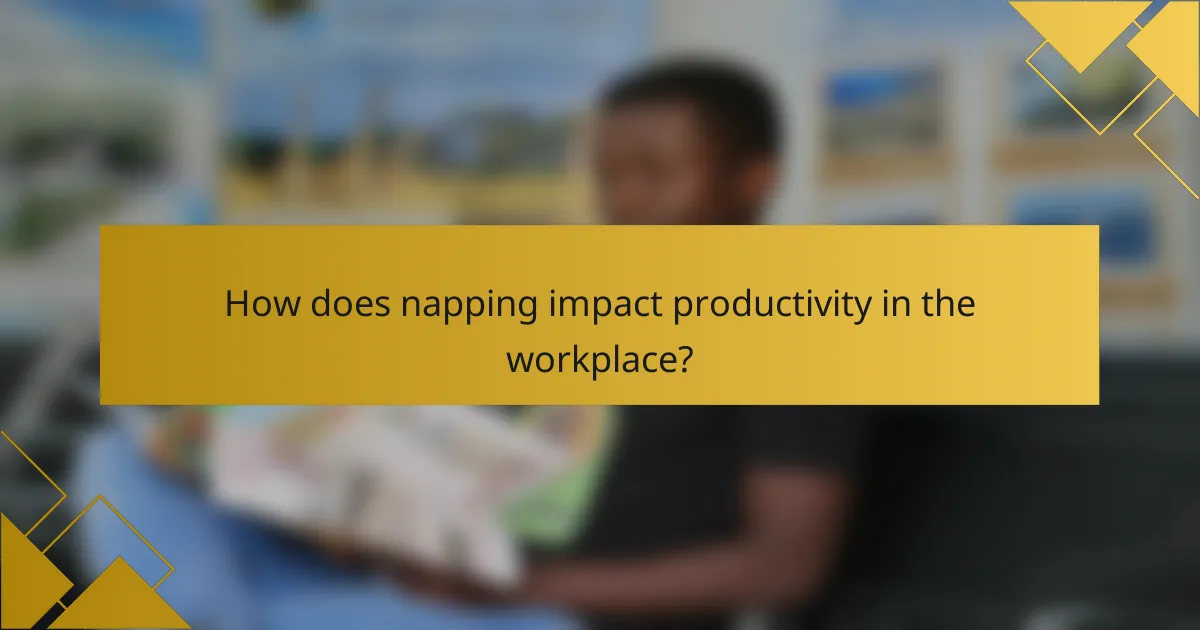 How does napping impact productivity in the workplace?